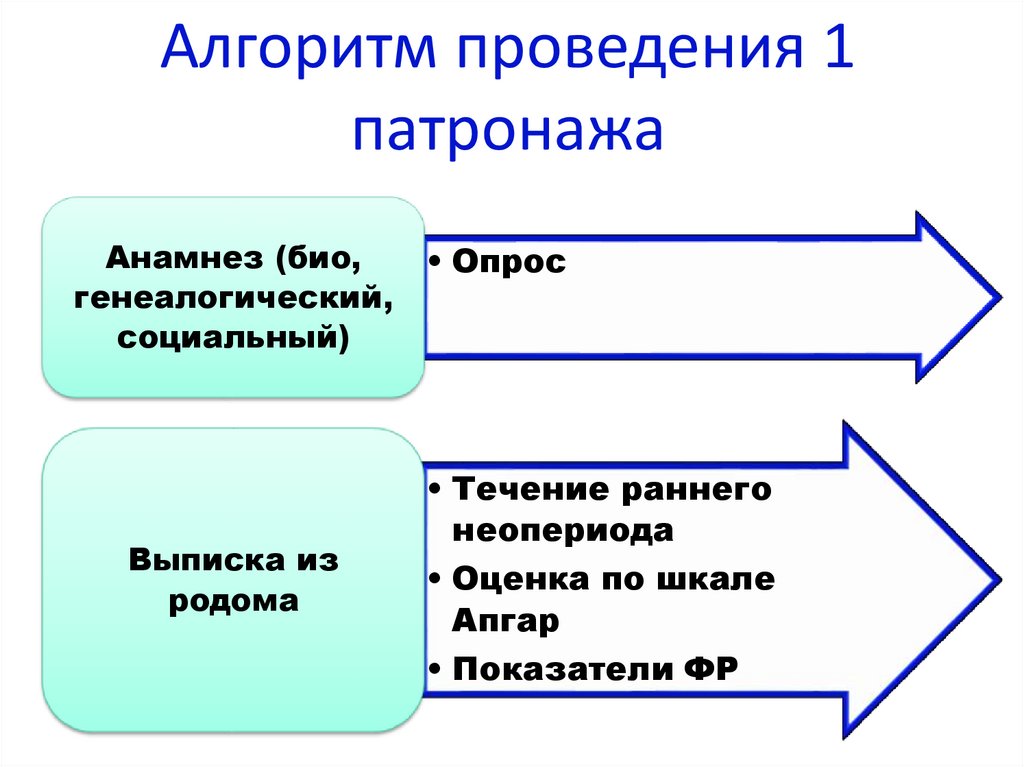 Алгоритм проведения 1 патронажа

Анамнез (био, генеалогический, социальный)

• Опрос

Выписка из родома

• Течение раннего неопериода
• Оценка по шкале Апгар
• Показатели ФР